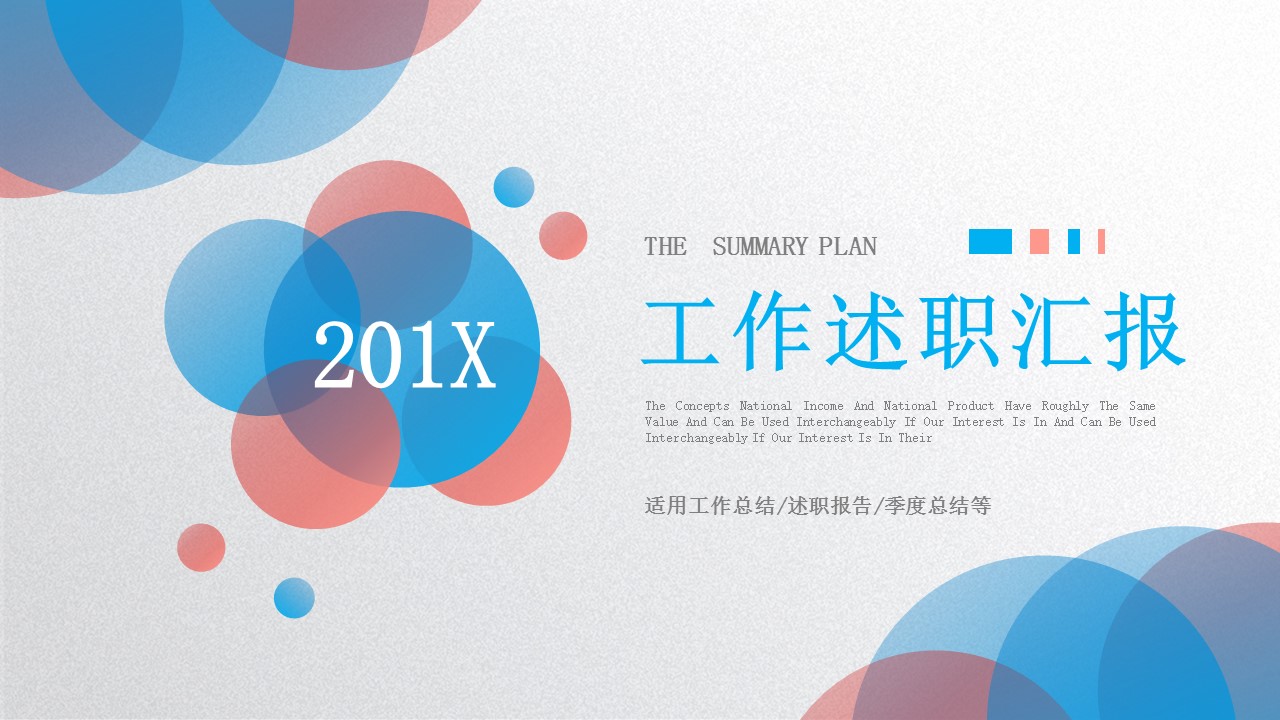 201X

THE SUMMARY PLAN

工作述职汇报

The Concepts National Income And National Product Have Roughly The Same Value And Can Be Used Interchangeably If Our Interest Is In And Can Be Used Interchangeably If Our Interest Is In Their

适用工作总结/述职报告/季度总结等